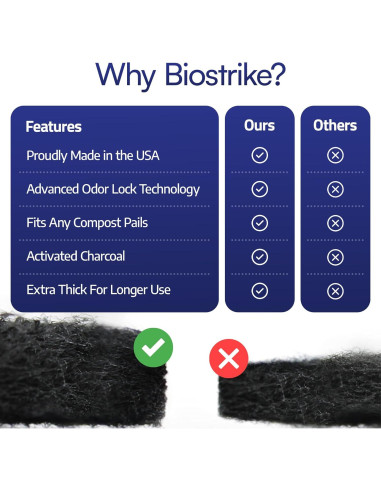 Why Biostrike?

| Features | Ours | Others |
|---|---|---|
| Proudly Made in the USA | ✓ | ✗ |
| Advanced Odor Lock Technology | ✓ | ✗ |
| Fits Any Compost Pails | ✓ | ✗ |
| Activated Charcoal | ✓ | ✗ |
| Extra Thick For Longer Use | ✓ | ✗ |